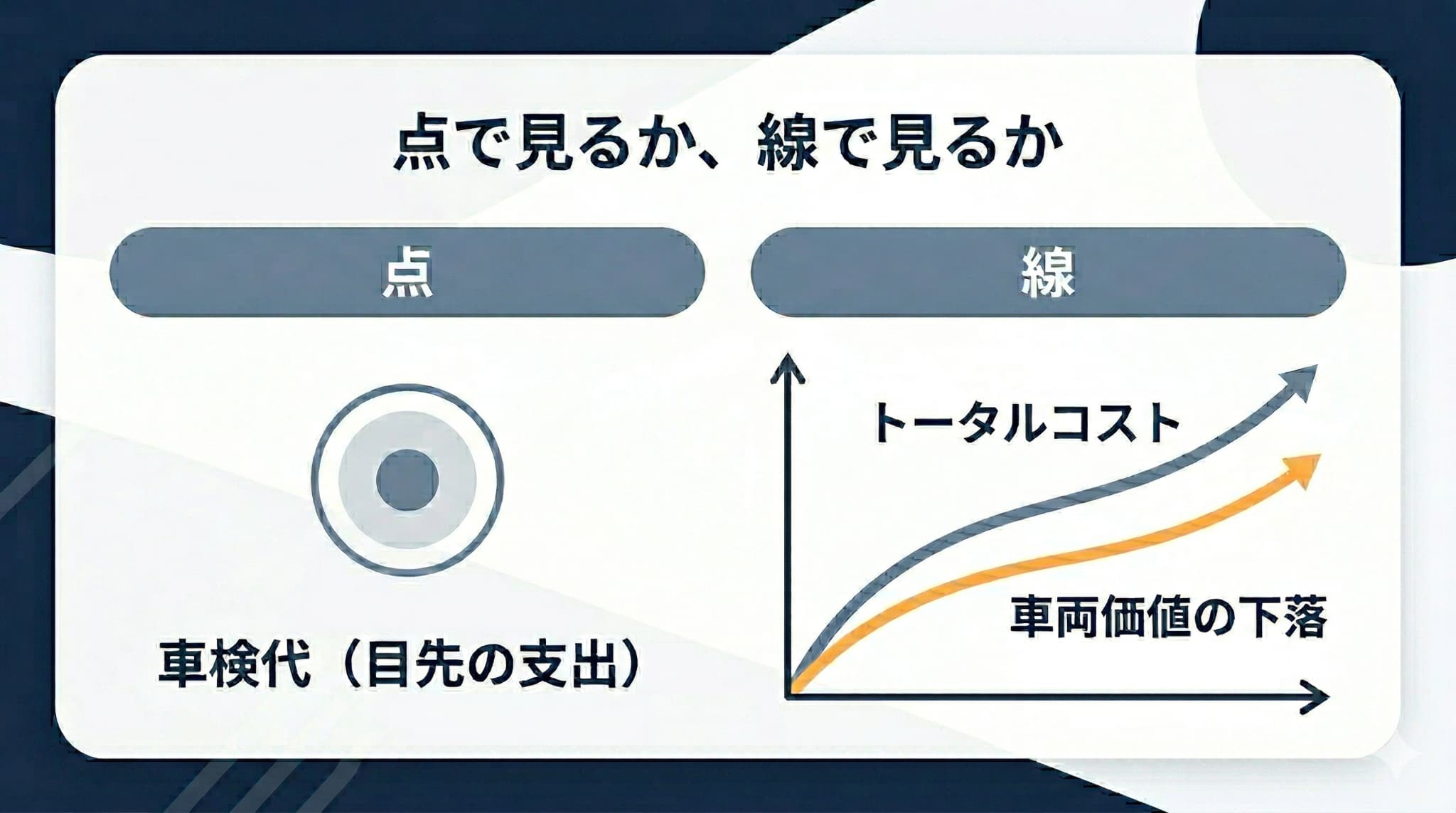 点で見るか、線で見るか

点

車検代（目先の支出）

線

トータルコスト

車両価値の下落